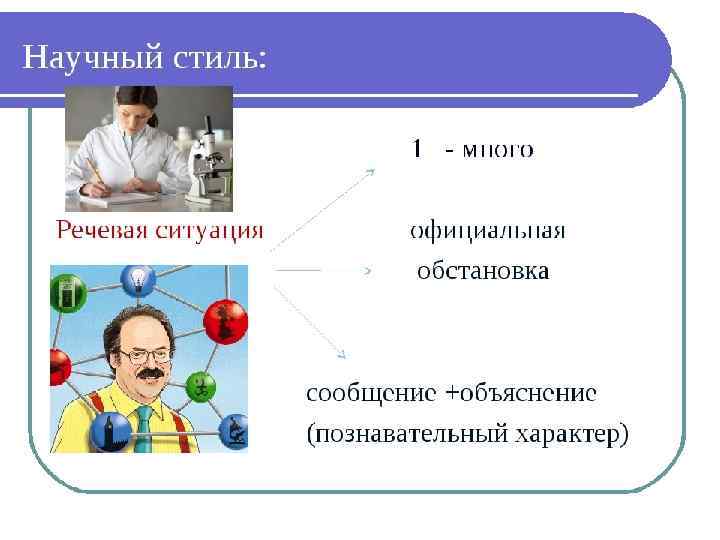 Научный стиль:

Речевая ситуация

1 - много

официальная обстановка

сообщение +объяснение (познавательный характер)